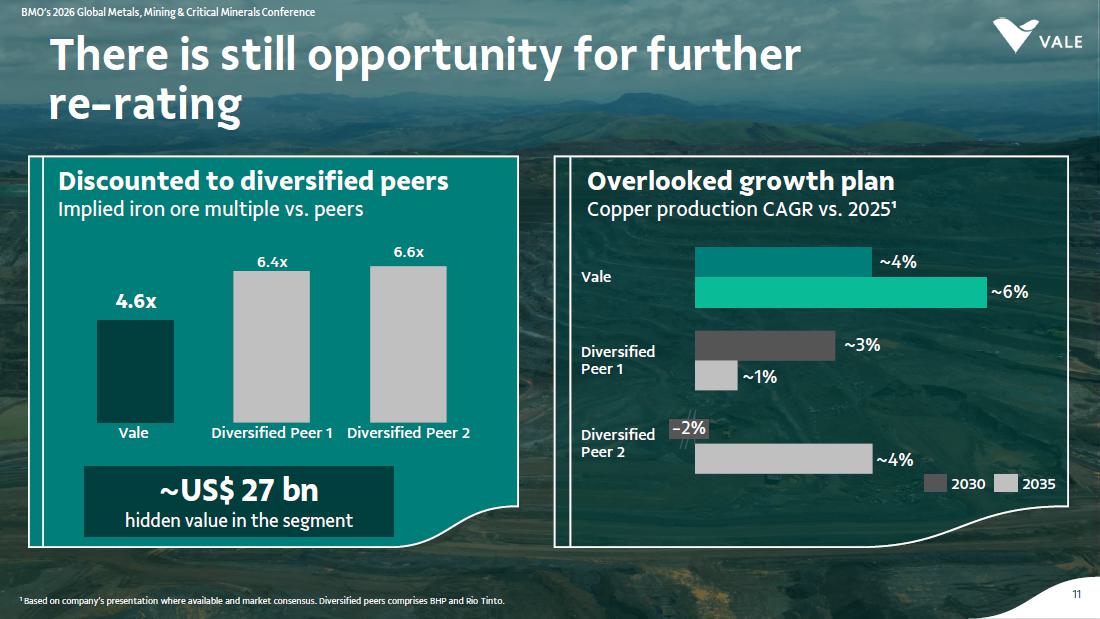 BMO's 2026 Global Metals, Mining & Critical Minerals Conference

VALE

There is still opportunity for further re-rating

Discounted to diversified peers
Implied iron ore multiple vs. peers

4.6x
6.4x
6.6x

Vale
Diversified Peer 1
Diversified Peer 2

~US$ 27 bn
hidden value in the segment

Overlooked growth plan
Copper production CAGR vs. 2025¹

Vale
~4%
~6%

Diversified Peer 1
~3%
~1%

Diversified Peer 2
-2%
~4%

2030
2035

¹ Based on company's presentation where available and market consensus. Diversified peers comprises BHP and Rio Tinto.

11